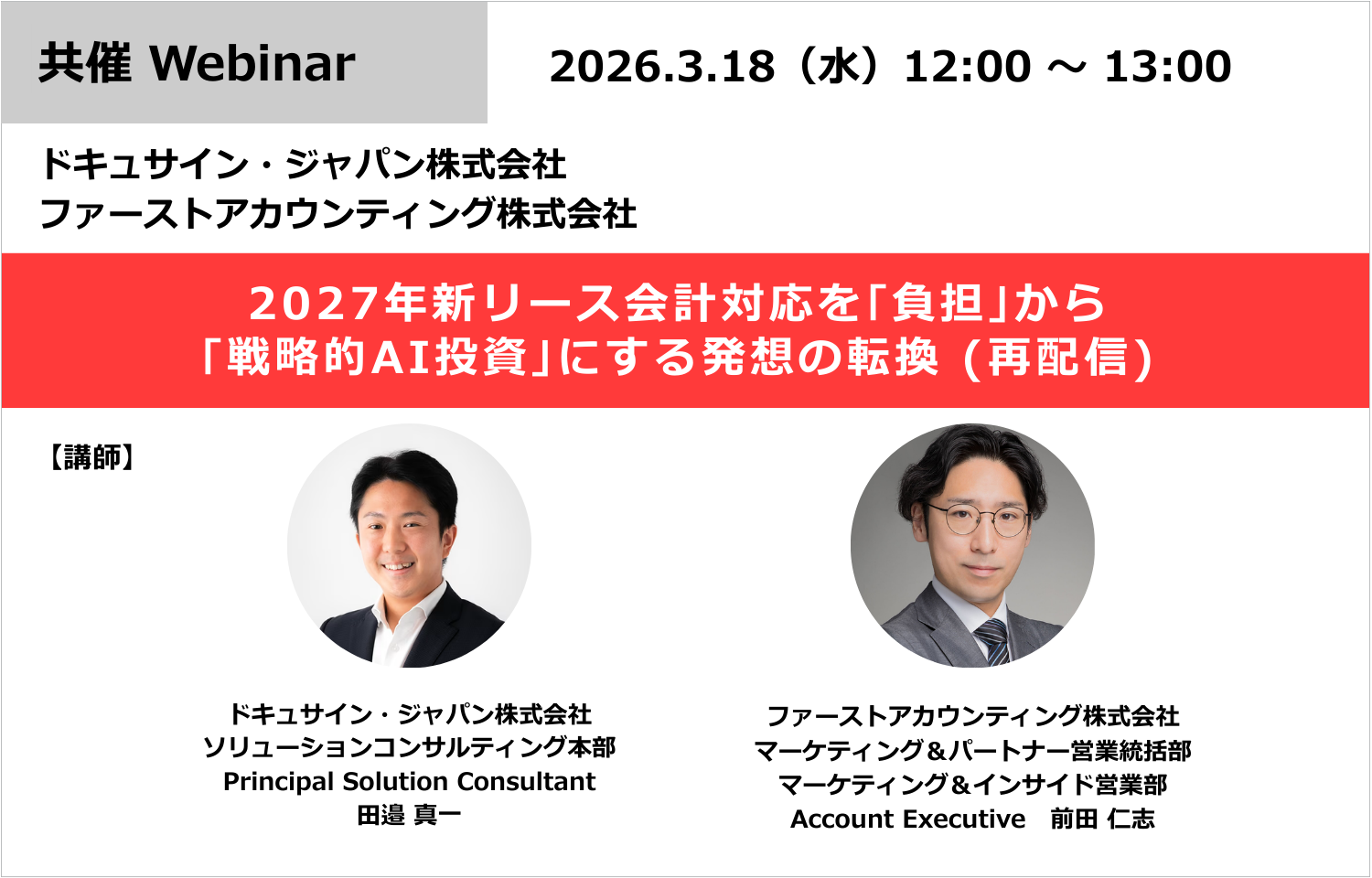 共催 Webinar

2026.3.18（水）12:00 ～ 13:00

ドキュサイン・ジャパン株式会社
ファーストアカウンティング株式会社

2027年新リース会計対応を「負担」から
「戦略的AI投資」にする発想の転換（再配信）

【講師】

ドキュサイン・ジャパン株式会社
ソリューションコンサルティング本部
Principal Solution Consultant
田邉 真一

ファーストアカウンティング株式会社
マーケティング＆パートナー営業統括部
マーケティング＆インサイド営業部
Account Executive　前田 仁志